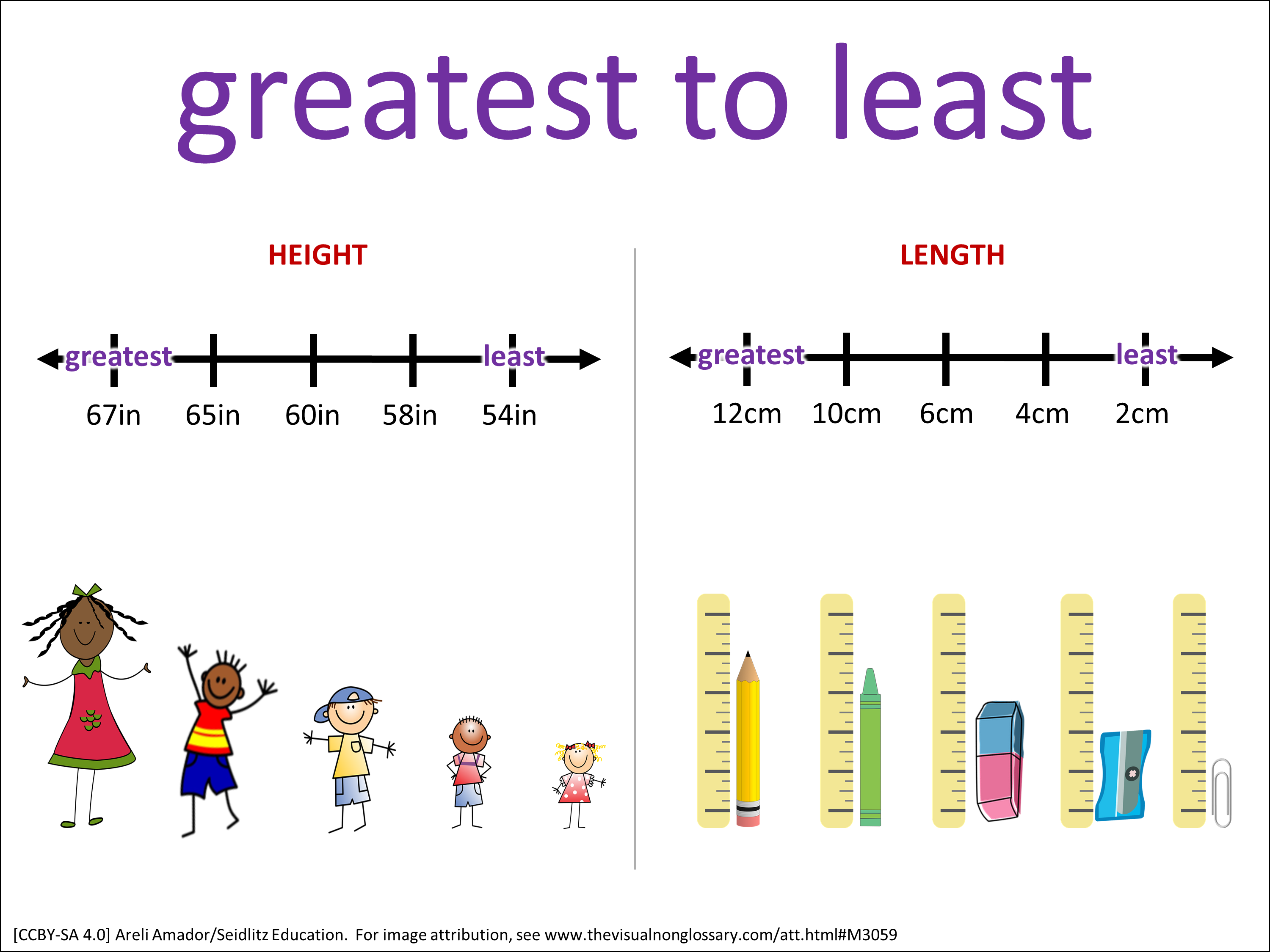 greatest to least

HEIGHT

greatest least

67in 65in 60in 58in 54in

LENGTH

greatest least

12cm 10cm 6cm 4cm 2cm

[CCBY-SA 4.0] Areli Amador/Seidlitz Education. For image attribution, see www.thevisualnonglossary.com/att.html#M3059